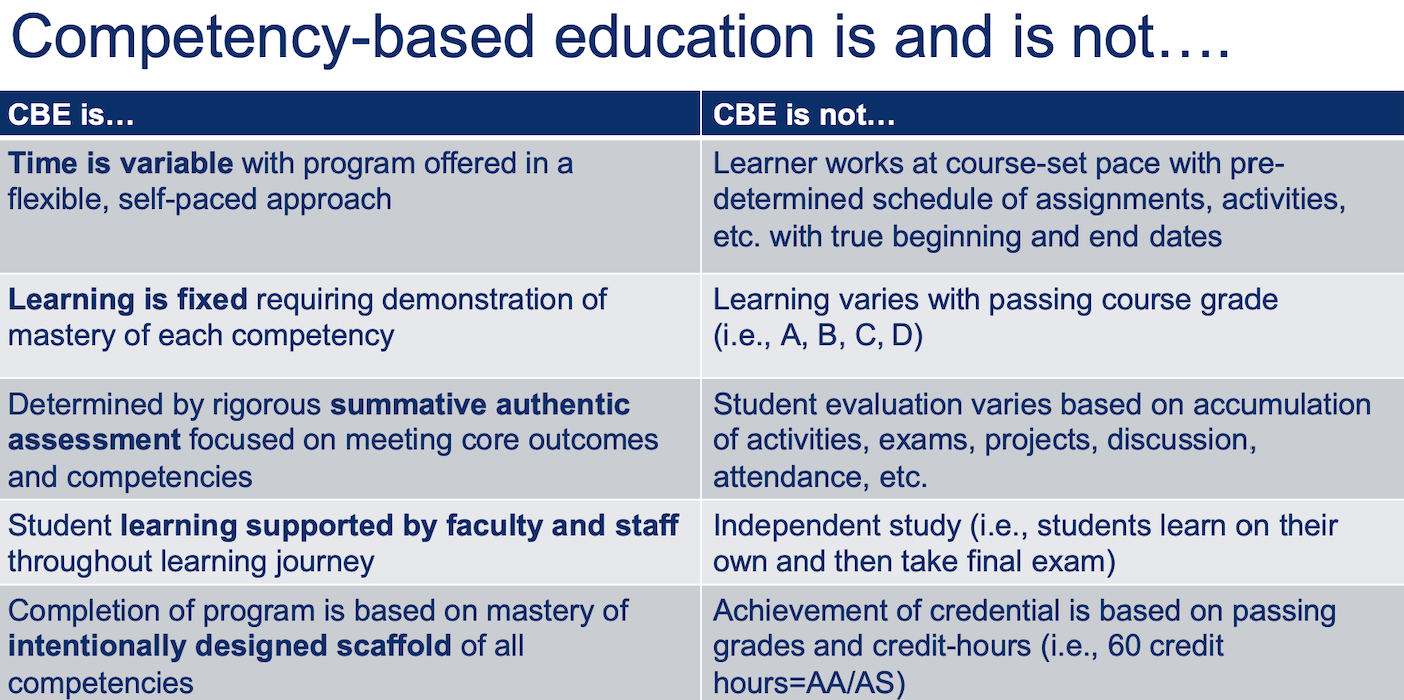 Competency-based education is and is not….

| CBE is… | CBE is not… |
|---|---|
| Time is variable with program offered in a flexible, self-paced approach | Learner works at course-set pace with pre-determined schedule of assignments, activities, etc. with true beginning and end dates |
| Learning is fixed requiring demonstration of mastery of each competency | Learning varies with passing course grade (i.e., A, B, C, D) |
| Determined by rigorous summative authentic assessment focused on meeting core outcomes and competencies | Student evaluation varies based on accumulation of activities, exams, projects, discussion, attendance, etc. |
| Student learning supported by faculty and staff throughout learning journey | Independent study (i.e., students learn on their own and then take final exam) |
| Completion of program is based on mastery of intentionally designed scaffold of all competencies | Achievement of credential is based on passing grades and credit-hours (i.e., 60 credit hours=AA/AS) |